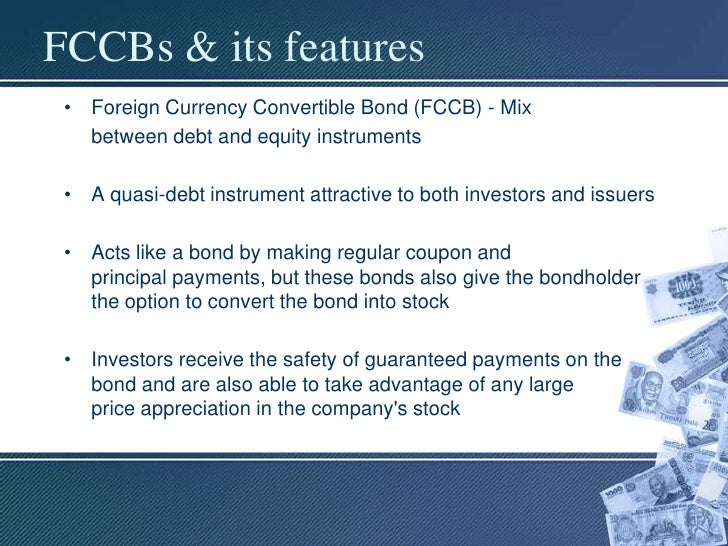 FCCBs & its features

• Foreign Currency Convertible Bond (FCCB) - Mix between debt and equity instruments

• A quasi-debt instrument attractive to both investors and issuers

• Acts like a bond by making regular coupon and principal payments, but these bonds also give the bondholder the option to convert the bond into stock

• Investors receive the safety of guaranteed payments on the bond and are also able to take advantage of any large price appreciation in the company's stock

2